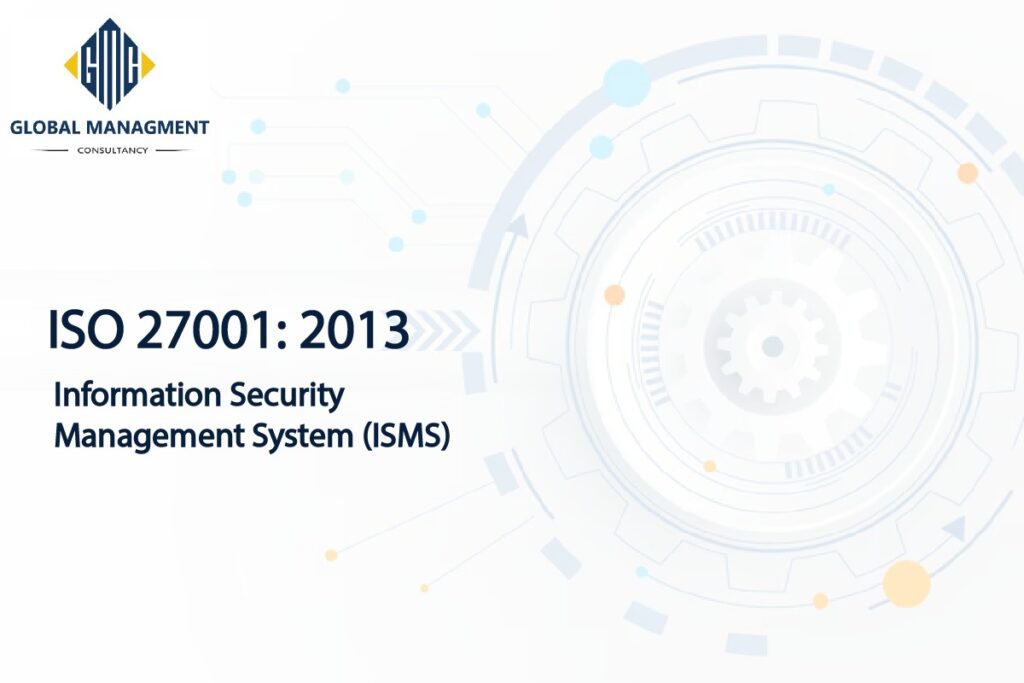 GMC

GLOBAL MANAGMENT

CONSULTANCY

ISO 27001: 2013

Information Security Management System (ISMS)